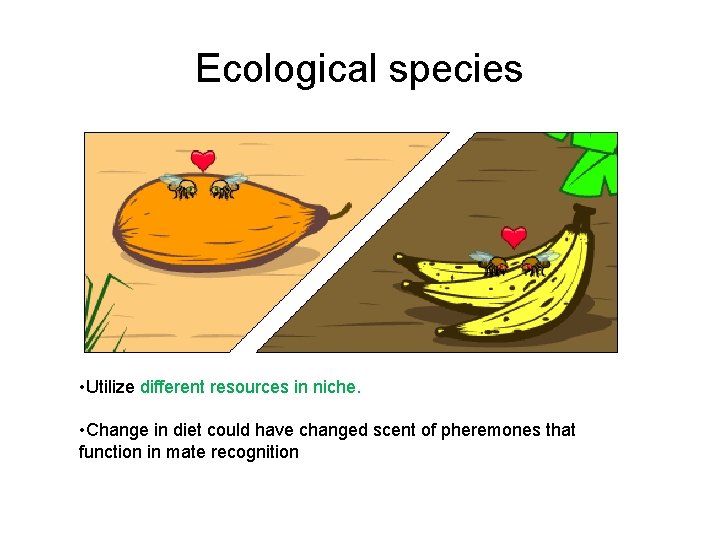 Ecological species

•Utilize different resources in niche.

•Change in diet could have changed scent of pheremones that function in mate recognition